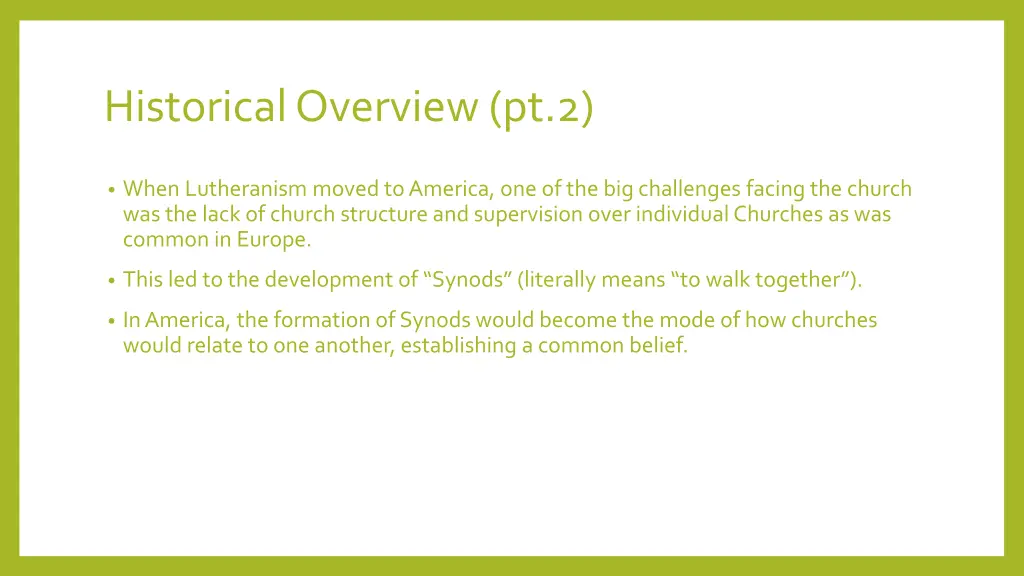 Historical Overview (pt.2)

• When Lutheranism moved to America, one of the big challenges facing the church was the lack of church structure and supervision over individual Churches as was common in Europe.

• This led to the development of “Synods” (literally means “to walk together”).

• In America, the formation of Synods would become the mode of how churches would relate to one another, establishing a common belief.